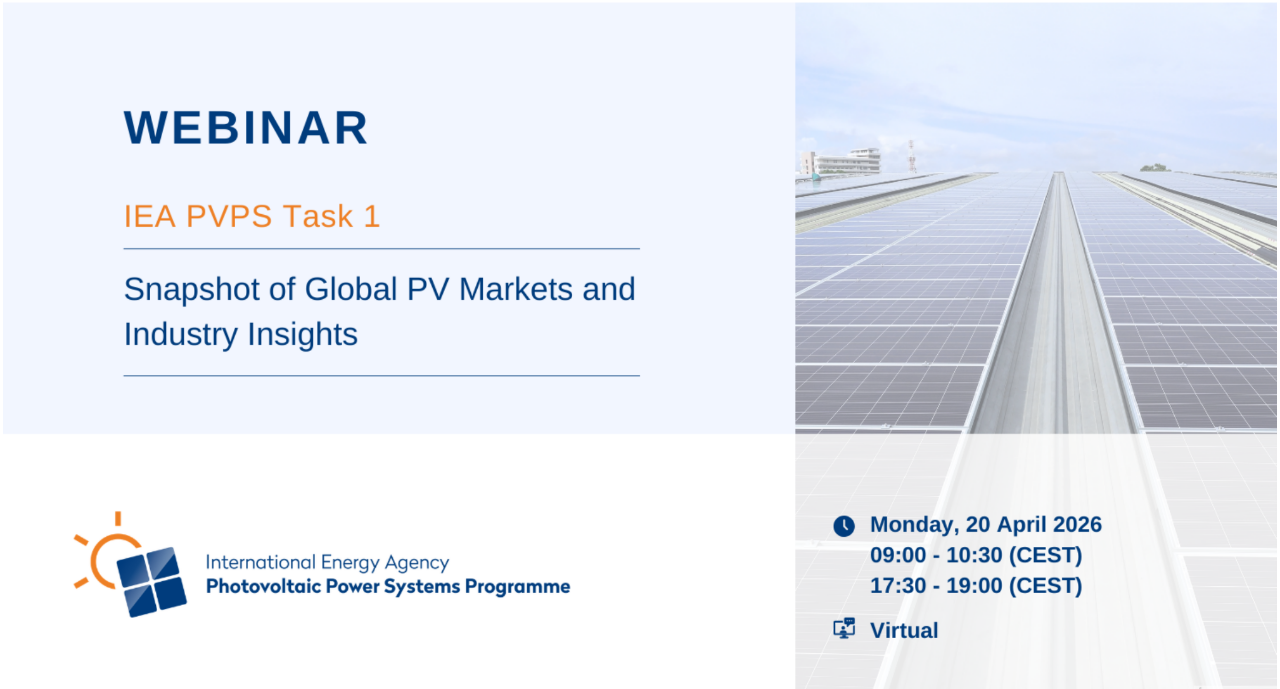 WEBINAR

IEA PVPS Task 1

Snapshot of Global PV Markets and Industry Insights

International Energy Agency
Photovoltaic Power Systems Programme

Monday, 20 April 2026
09:00 - 10:30 (CEST)
17:30 - 19:00 (CEST)

Virtual